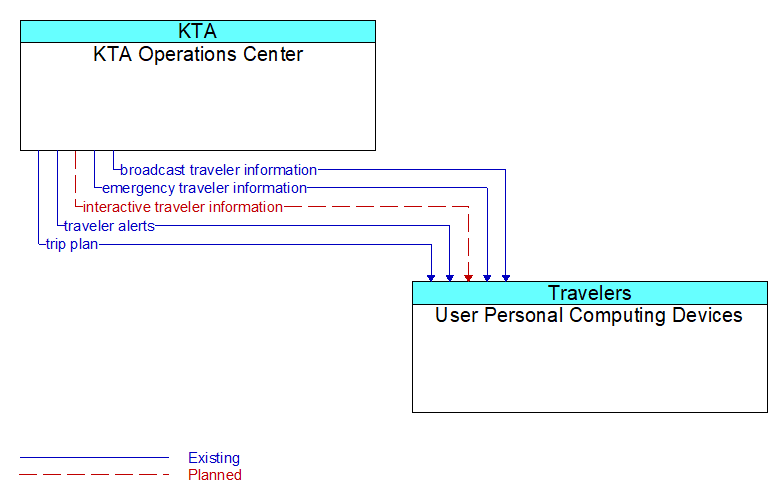 KTA
KTA Operations Center

broadcast traveler information
emergency traveler information
interactive traveler information
traveler alerts
trip plan

Travelers
User Personal Computing Devices

Existing
Planned